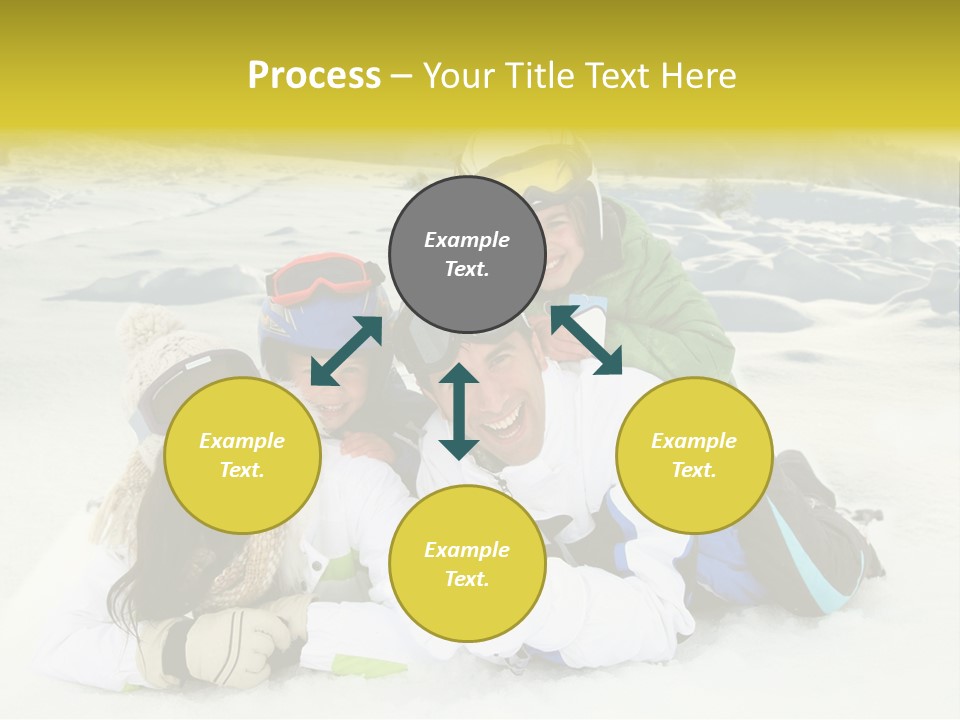 Process – Your Title Text Here

Example Text.

Example Text.

Example Text.

Example Text.